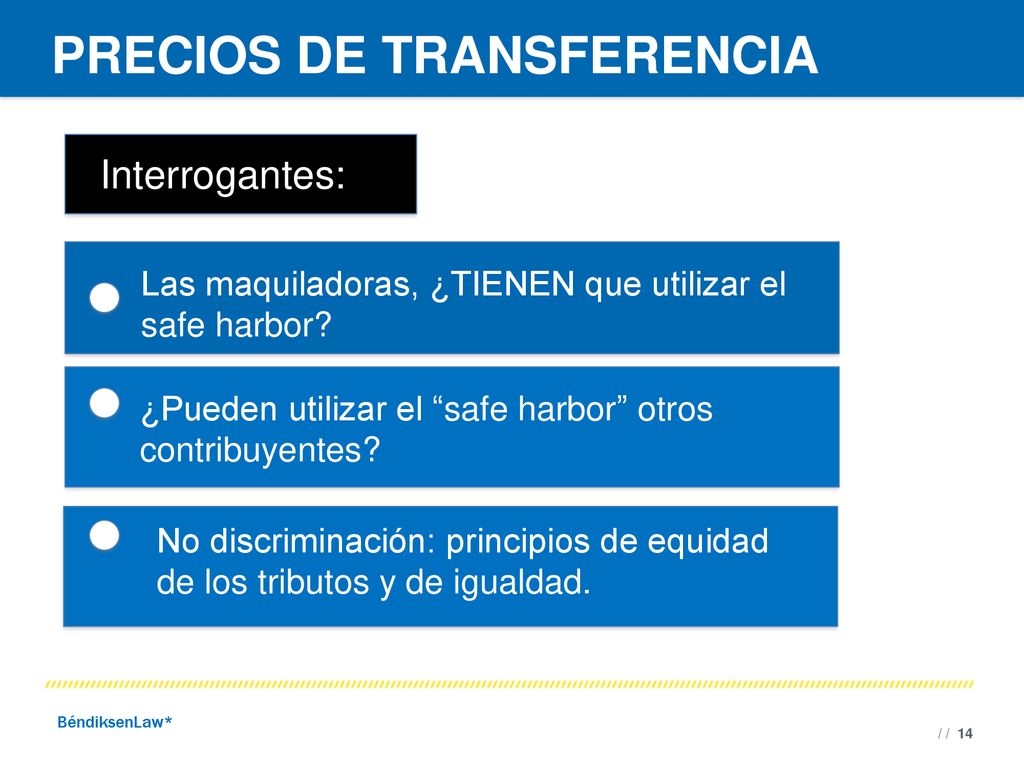 PRECIOS DE TRANSFERENCIA

Interrogantes:

Las maquiladoras, ¿TIENEN que utilizar el safe harbor?

¿Pueden utilizar el “safe harbor” otros contribuyentes?

No discriminación: principios de equidad de los tributos y de igualdad.

BéndiksenLaw*

/ / 14